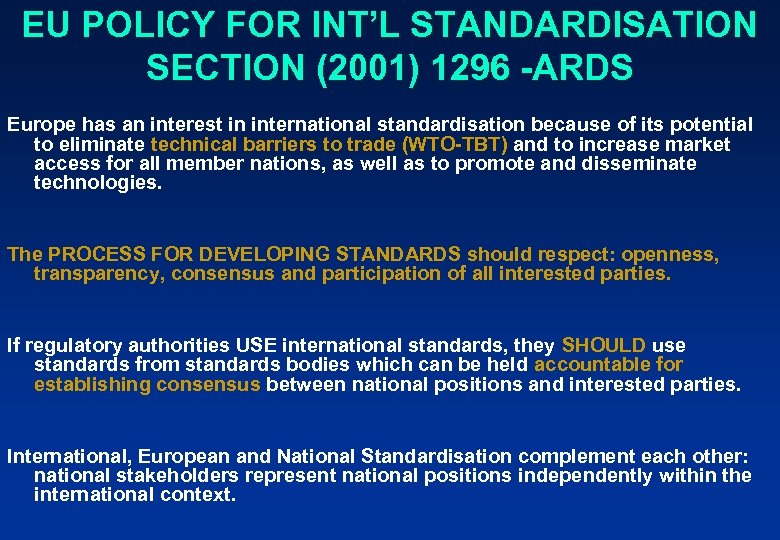 EU POLICY FOR INT'L STANDARDISATION SECTION (2001) 1296 -ARDS

Europe has an interest in international standardisation because of its potential to eliminate technical barriers to trade (WTO-TBT) and to increase market access for all member nations, as well as to promote and disseminate technologies.

The PROCESS FOR DEVELOPING STANDARDS should respect: openness, transparency, consensus and participation of all interested parties.

If regulatory authorities USE international standards, they SHOULD use standards from standards bodies which can be held accountable for establishing consensus between national positions and interested parties.

International, European and National Standardisation complement each other: national stakeholders represent national positions independently within the international context.